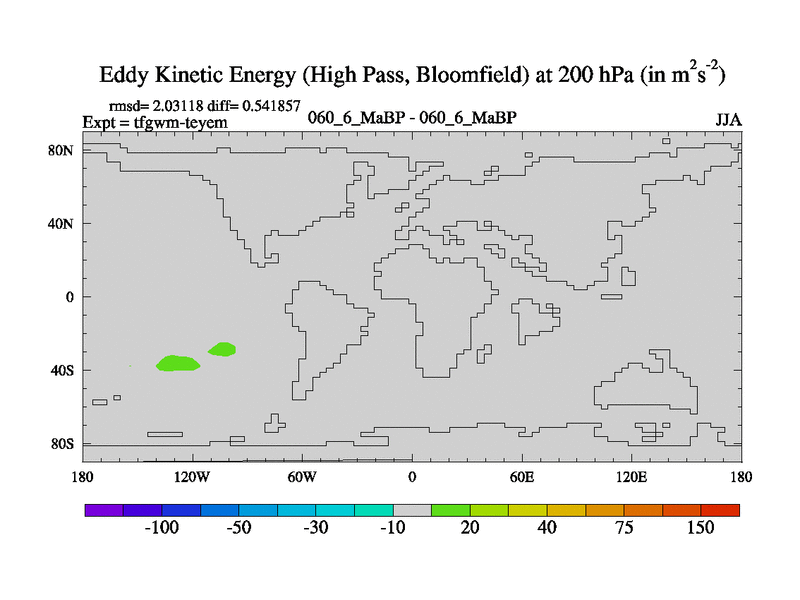 Eddy Kinetic Energy (High Pass, Bloomfield) at 200 hPa (in $m^2s^{-2}$)

rmsd= 2.03118 diff= 0.541857
Expt = tfgwm-teyem
060_6_MaBP - 060_6_MaBP
JJA

80N
40N
0
40S
80S

180
120W
60W
0
60E
120E
180

-100
-50
-30
-10
20
40
75
150